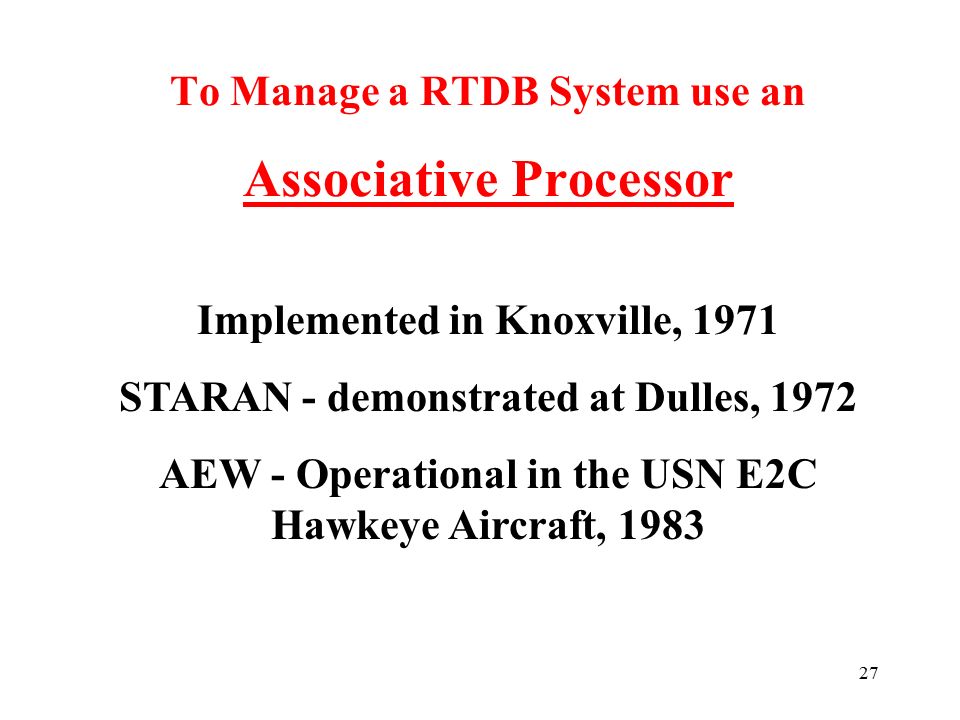 To Manage a RTDB System use an

Associative Processor

Implemented in Knoxville, 1971

STARAN - demonstrated at Dulles, 1972

AEW - Operational in the USN E2C Hawkeye Aircraft, 1983

27